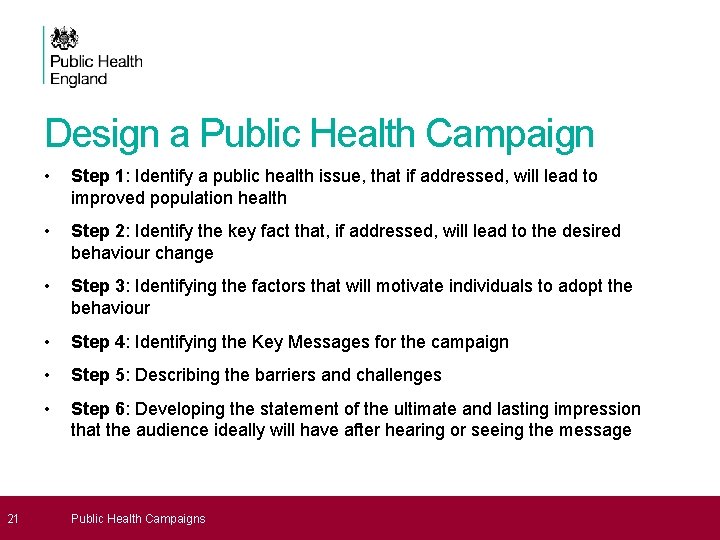 Public Health England

Design a Public Health Campaign

• Step 1: Identify a public health issue, that if addressed, will lead to improved population health

• Step 2: Identify the key fact that, if addressed, will lead to the desired behaviour change

• Step 3: Identifying the factors that will motivate individuals to adopt the behaviour

• Step 4: Identifying the Key Messages for the campaign

• Step 5: Describing the barriers and challenges

• Step 6: Developing the statement of the ultimate and lasting impression that the audience ideally will have after hearing or seeing the message

21 Public Health Campaigns